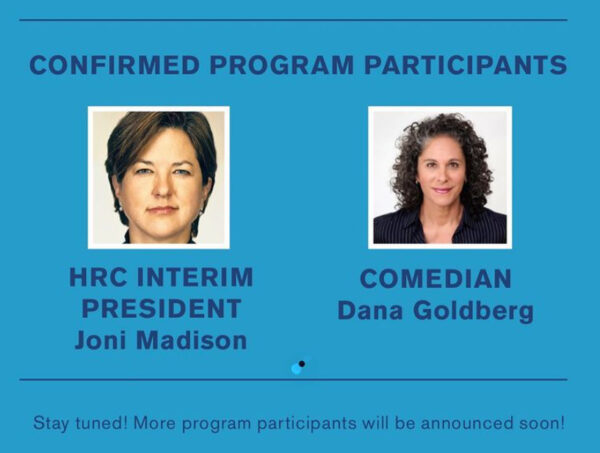 CONFIRMED PROGRAM PARTICIPANTS

HRC INTERIM PRESIDENT
Joni Madison

COMEDIAN
Dana Goldberg

Stay tuned! More program participants will be announced soon!